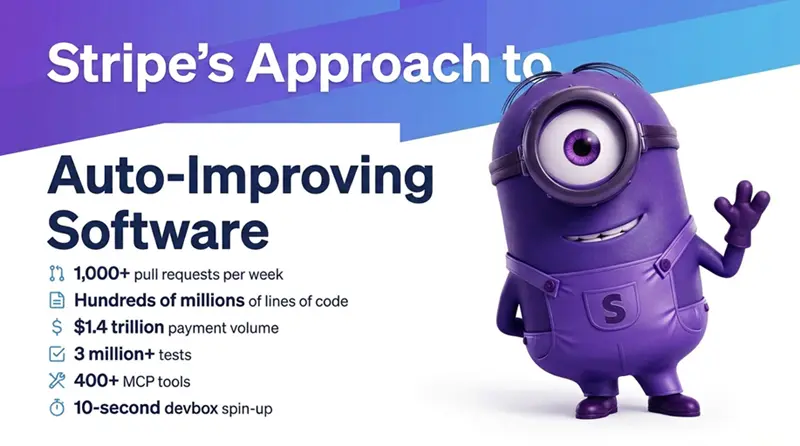 Stripe's Approach to

Auto-Improving Software

1,000+ pull requests per week
Hundreds of millions of lines of code
$1.4 trillion payment volume
3 million+ tests
400+ MCP tools
10-second devbox spin-up

S